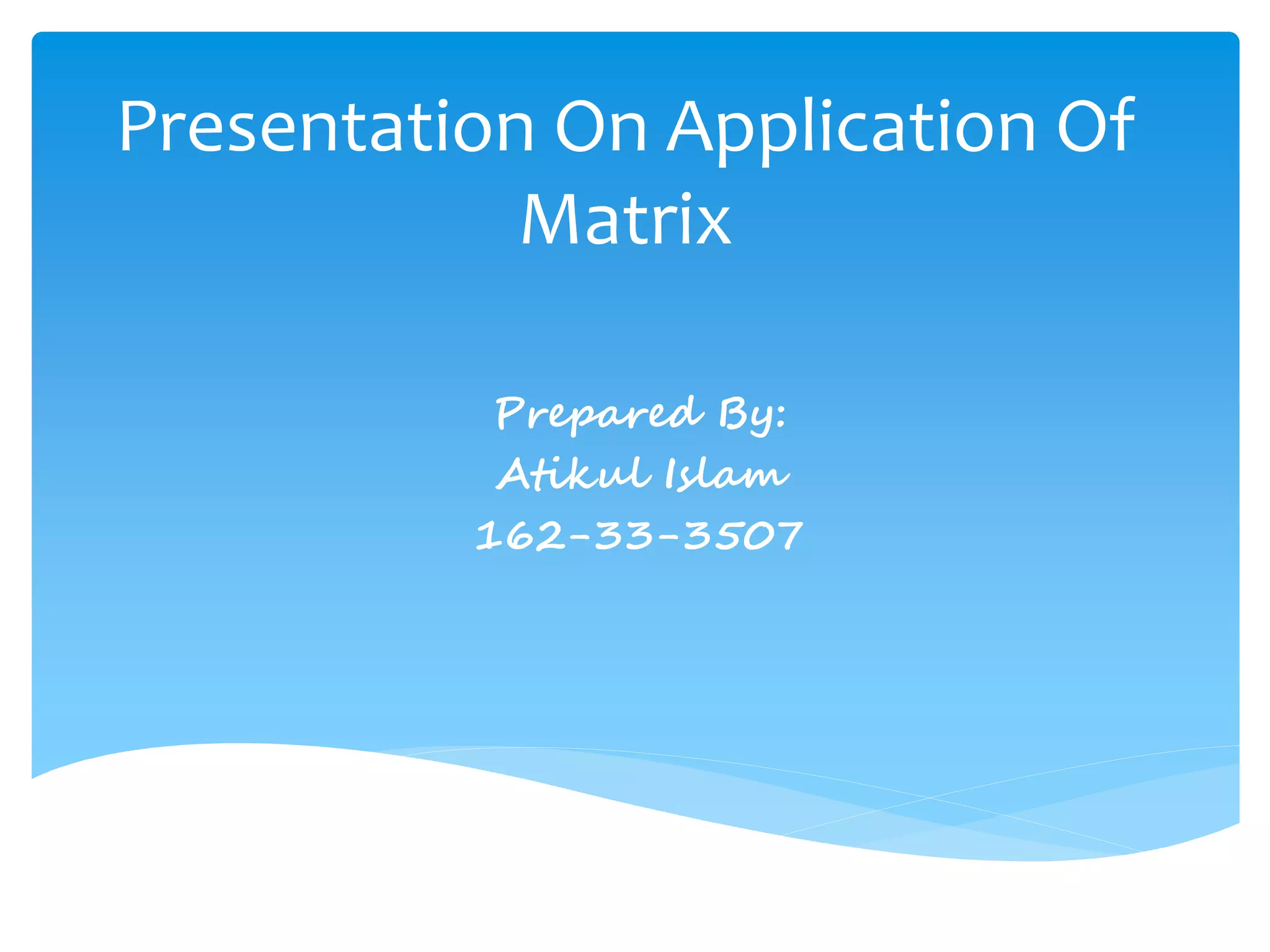 Presentation On Application Of Matrix

Prepared By:
Atikul Islam
162-33-3507